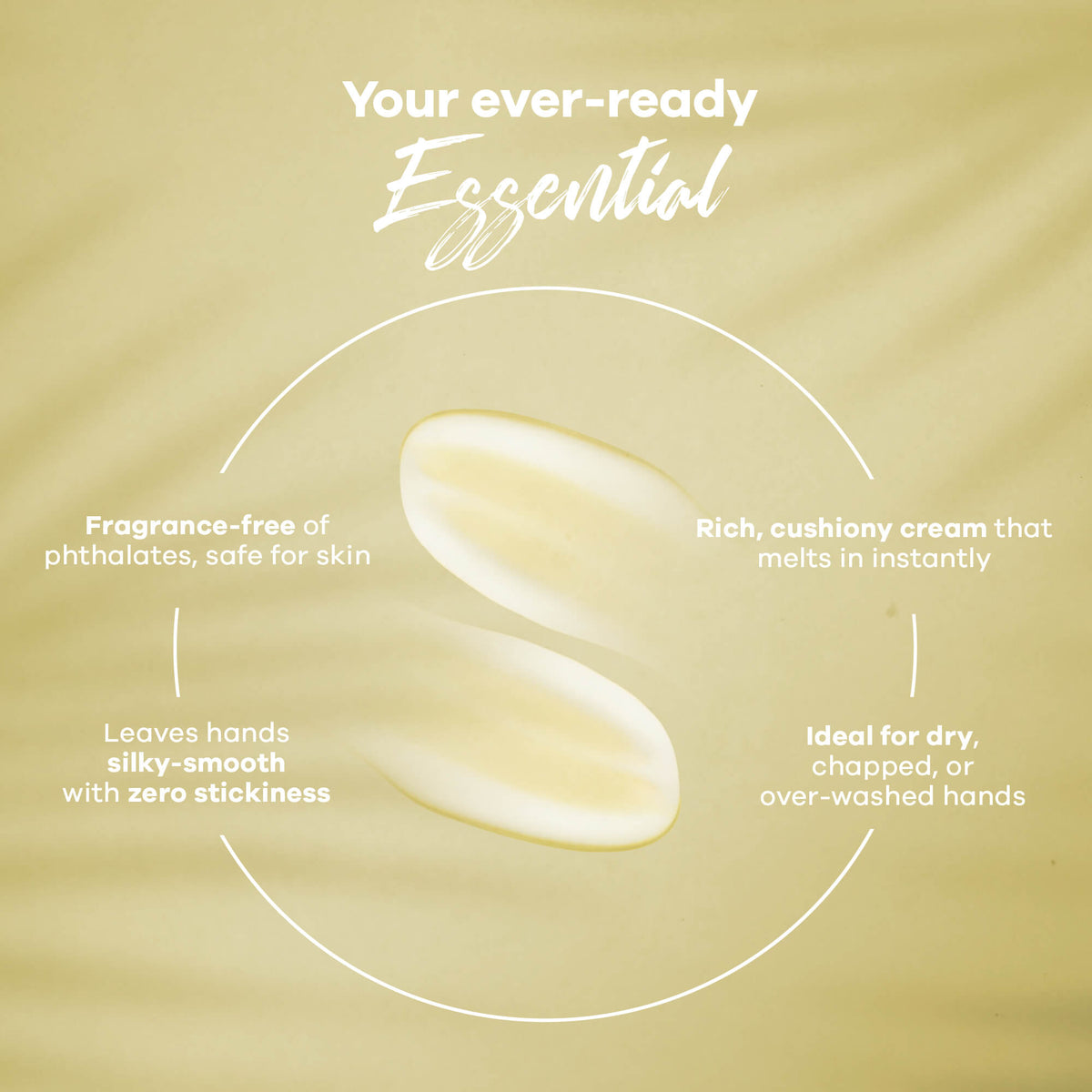 Your ever-ready
Essential

Fragrance-free of phthalates, safe for skin

Rich, cushiony cream that melts in instantly

Leaves hands silky-smooth with zero stickiness

Ideal for dry, chapped, or over-washed hands